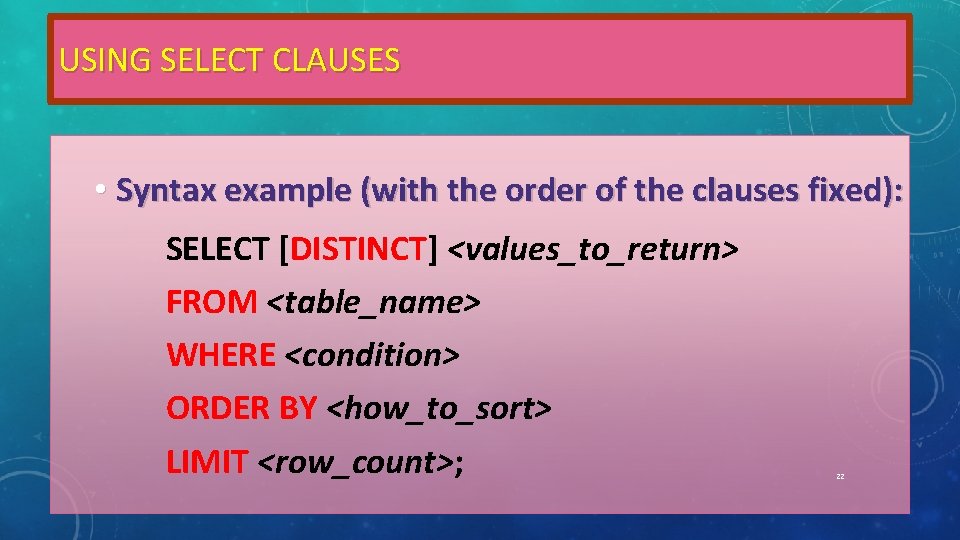 USING SELECT CLAUSES

• Syntax example (with the order of the clauses fixed):

SELECT [DISTINCT] <values_to_return>
FROM <table_name>
WHERE <condition>
ORDER BY <how_to_sort>
LIMIT <row_count>;

22